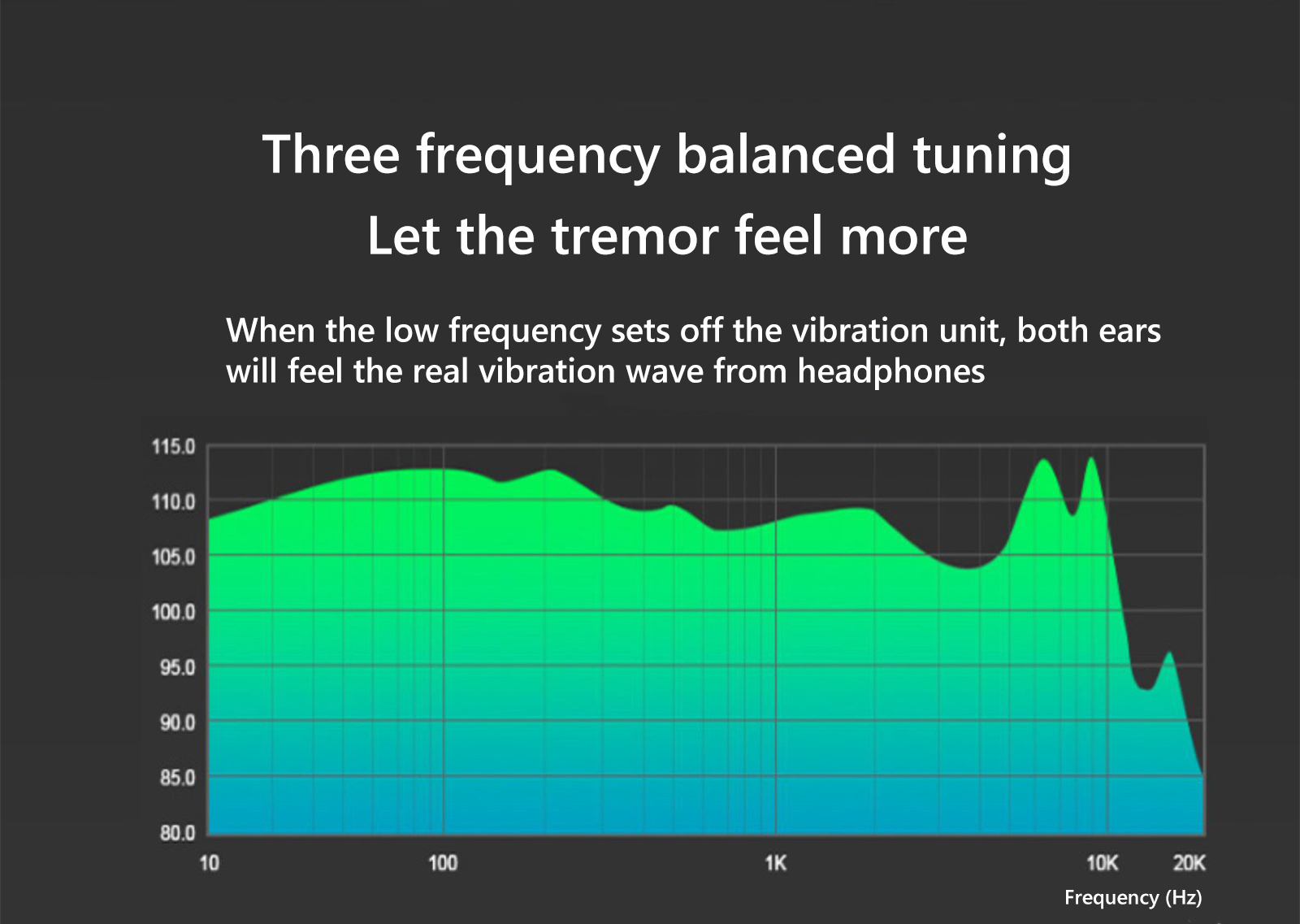 Three frequency balanced tuning
Let the tremor feel more

When the low frequency sets off the vibration unit, both ears will feel the real vibration wave from headphones

115.0
110.0
105.0
100.0
95.0
90.0
85.0
80.0

10
100
1K
10K
20K

Frequency (Hz)